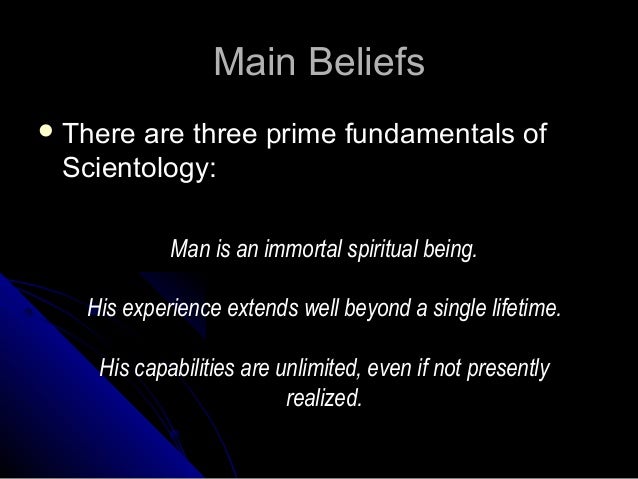 Main Beliefs

• There are three prime fundamentals of Scientology:

Man is an immortal spiritual being.

His experience extends well beyond a single lifetime.

His capabilities are unlimited, even if not presently realized.